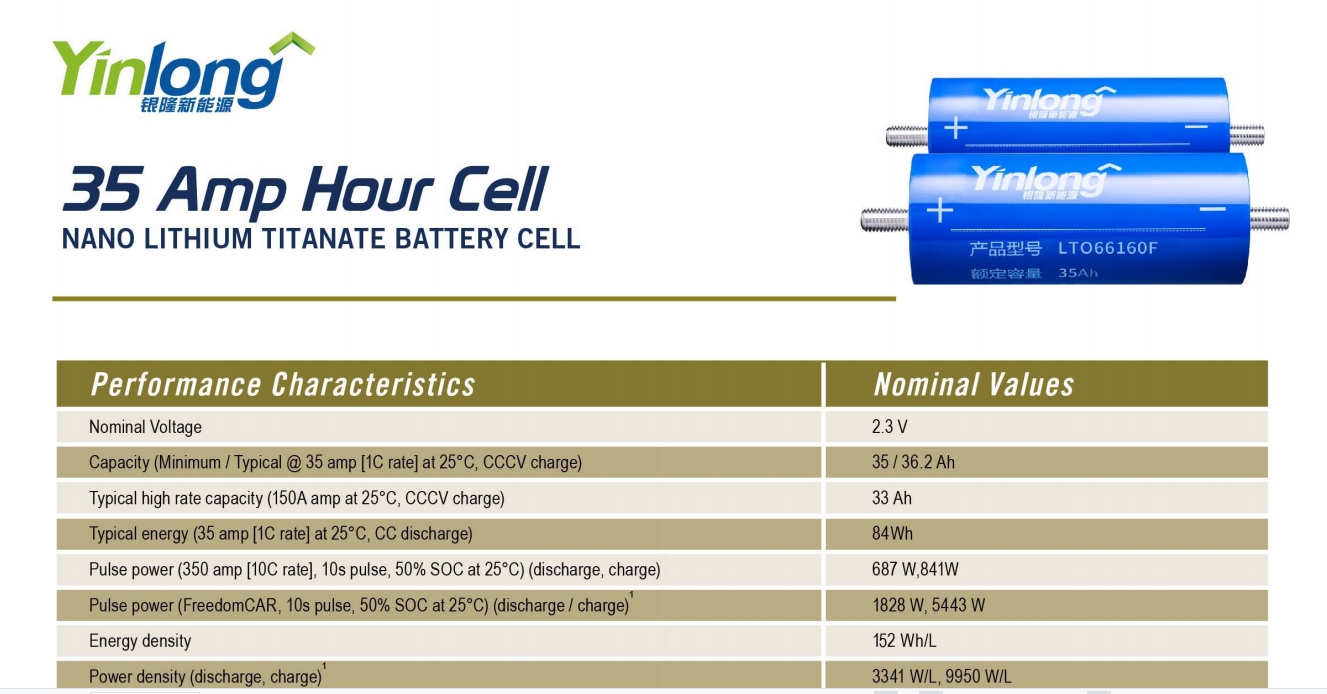 Yinlong
银隆新能源

35 Amp Hour Cell
NANO LITHIUM TITANATE BATTERY CELL

Yinlong
银隆新能源
+ −
Yinlong
银隆新能源
+ −
产品型号 LTO66160F
额定容量 35Ah

| Performance Characteristics | Nominal Values |
|---|---|
| Nominal Voltage | 2.3 V |
| Capacity (Minimum / Typical @ 35 amp [1C rate] at 25°C, CCCV charge) | 35 / 36.2 Ah |
| Typical high rate capacity (150A amp at 25°C, CCCV charge) | 33 Ah |
| Typical energy (35 amp [1C rate] at 25°C, CC discharge) | 84Wh |
| Pulse power (350 amp [10C rate], 10s pulse, 50% SOC at 25°C) (discharge, charge) | 687 W,841W |
| Pulse power (FreedomCAR, 10s pulse, 50% SOC at 25°C) (discharge / charge)$^1$ | 1828 W, 5443 W |
| Energy density | 152 Wh/L |
| Power density (discharge, charge)$^1$ | 3341 W/L, 9950 W/L |